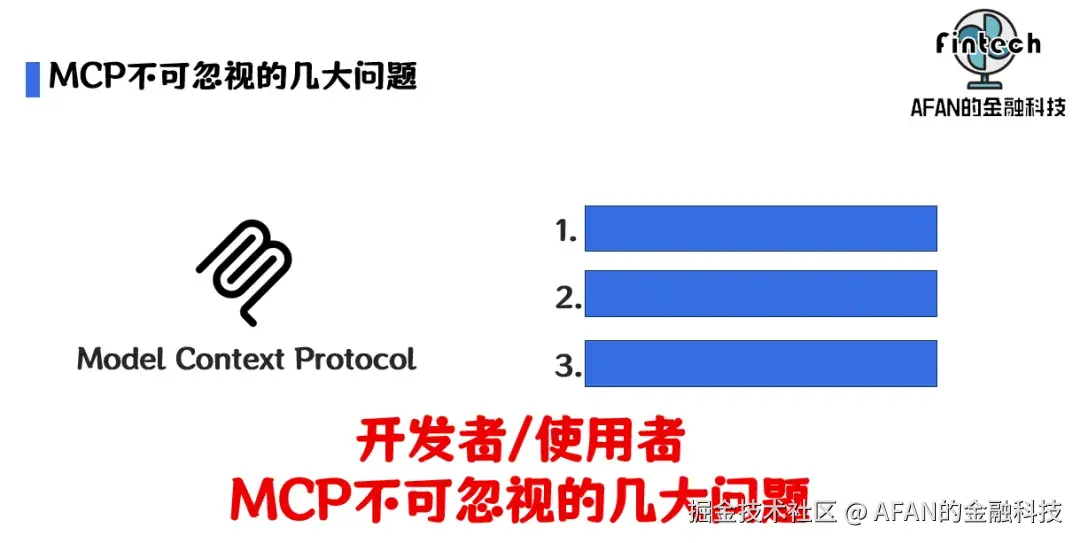 MCP不可忽视的几大问题

fintech
AFAN的金融科技

Model Context Protocol

1.
2.
3.

开发者/使用者
MCP不可忽视的几大问题

掘金技术社区 @ AFAN的金融科技